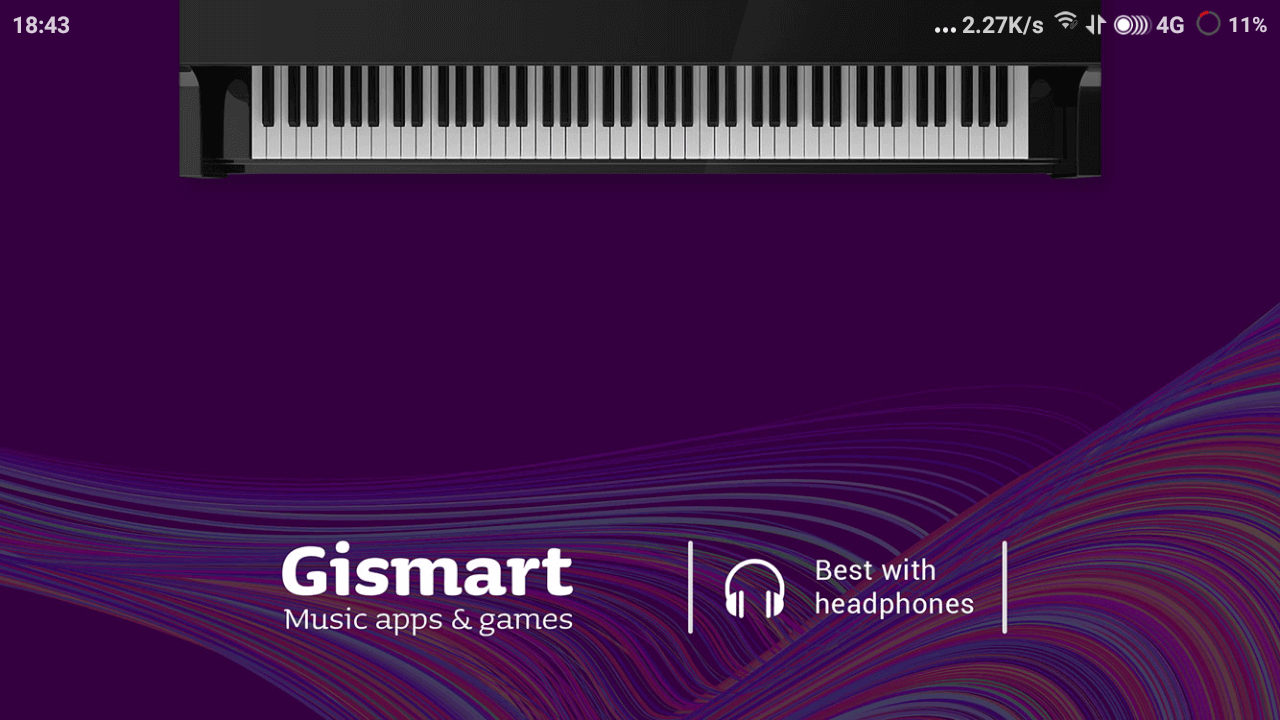 18:43

... 2.27K/s 4G 11%

Gismart
Music apps & games

Best with headphones